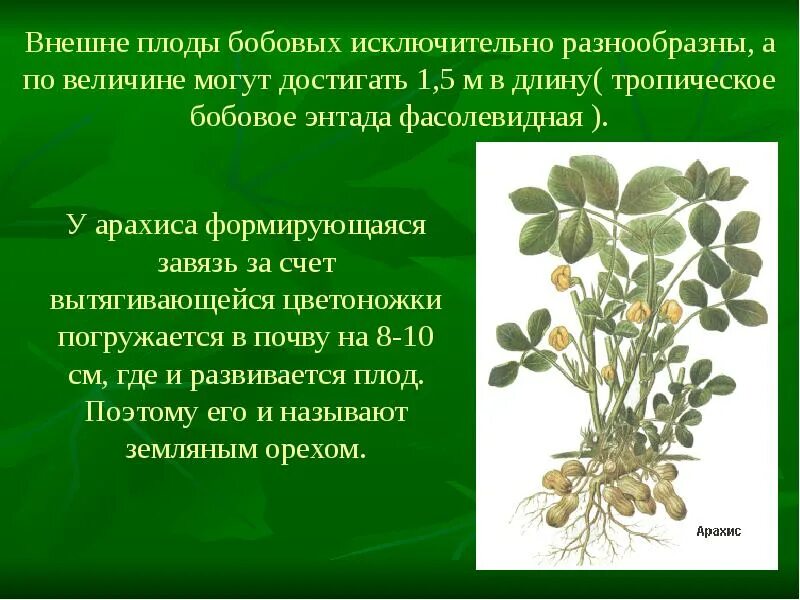 Внешне плоды бобовых исключительно разнообразны, а по величине могут достигать 1,5 м в длину( тропическое бобовое энтада фасолевидная ).

У арахиса формирующаяся завязь за счет вытягивающейся цветоножки погружается в почву на 8-10 см, где и развивается плод. Поэтому его и называют земляным орехом.

Арахис